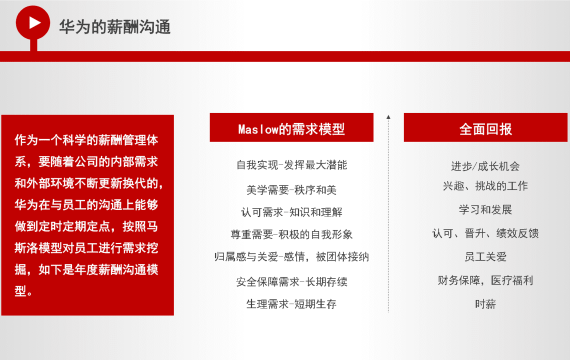 华为的薪酬沟通

作为一个科学的薪酬管理体系，要随着公司的内部需求和外部环境不断更新换代的，华为在与员工的沟通上能够做到定时定期定点，按照马斯洛模型对员工进行需求挖掘，如下是年度薪酬沟通模型。

Maslow的需求模型

自我实现-发挥最大潜能
美学需要-秩序和美
认可需求-知识和理解
尊重需要-积极的自我形象
归属感与关爱-感情，被团体接纳
安全保障需求-长期存续
生理需求-短期生存

全面回报

进步/成长机会
兴趣、挑战的工作
学习和发展
认可、晋升、绩效反馈
员工关爱
财务保障，医疗福利
时薪